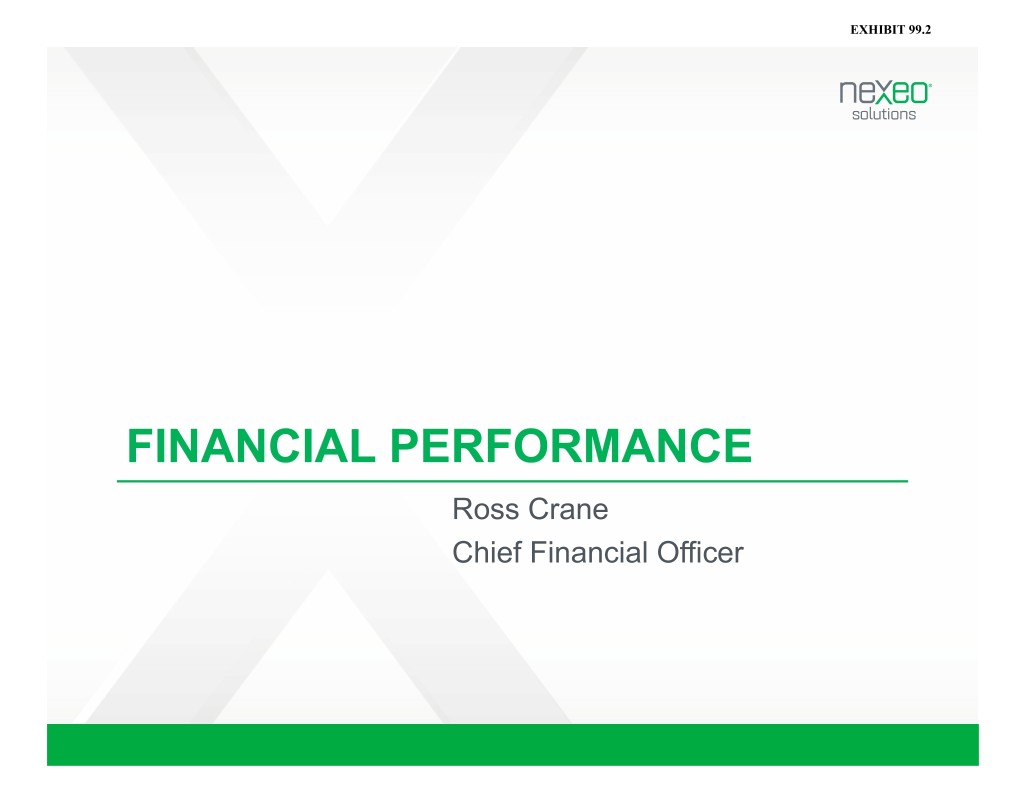 EXHIBIT 99.2

nexeo solutions

FINANCIAL PERFORMANCE

Ross Crane
Chief Financial Officer